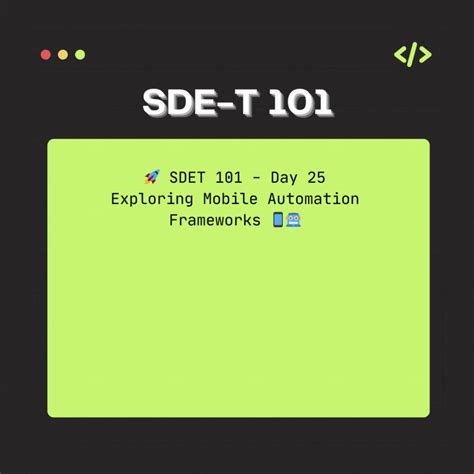 </>

SDE-T 101

🚀 SDET 101 - Day 25
Exploring Mobile Automation Frameworks 📱🤖